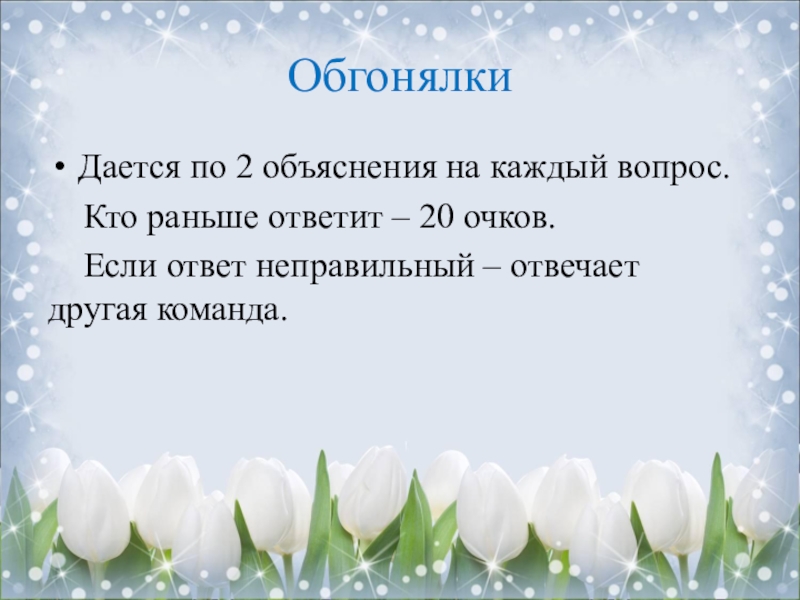 Обгонялки

• Дается по 2 объяснения на каждый вопрос.

Кто раньше ответит – 20 очков.

Если ответ неправильный – отвечает другая команда.